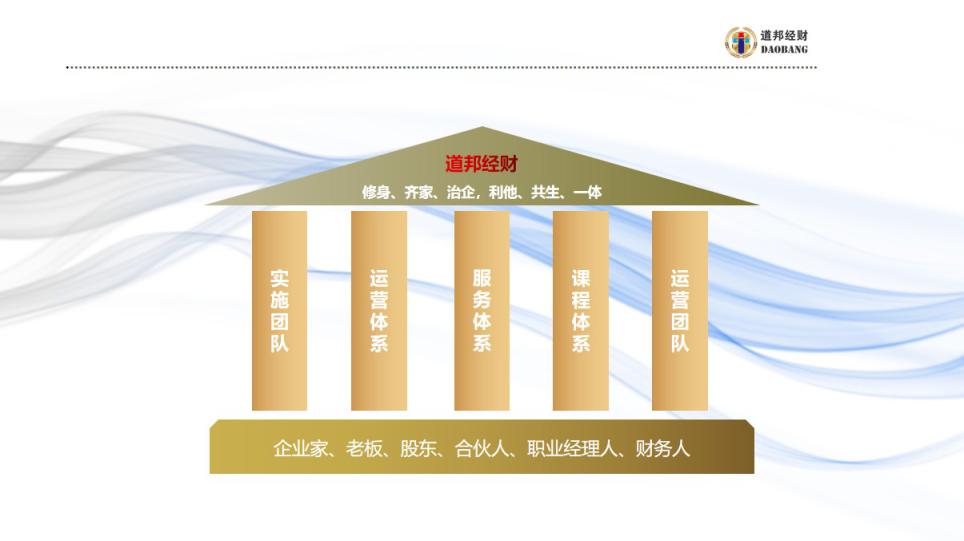 道邦经财
DAOBANG

道邦经财
修身、齐家、治企，利他、共生、一体

实施团队

运营体系

服务体系

课程体系

运营团队

企业家、老板、股东、合伙人、职业经理人、财务人